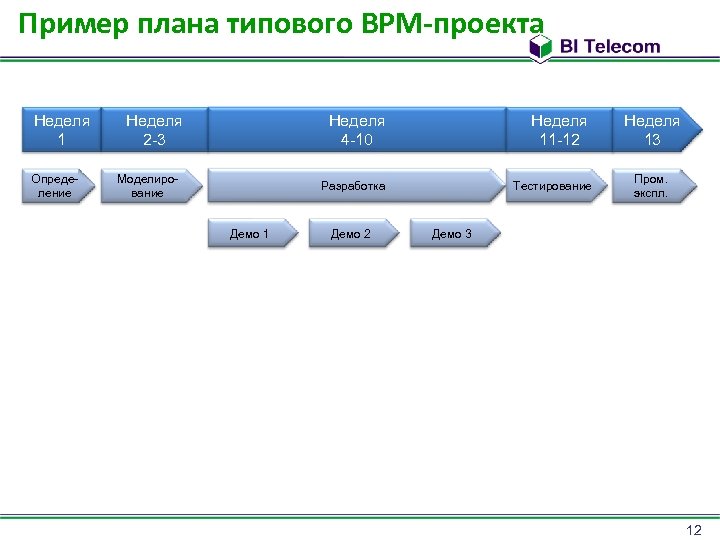 Пример плана типового BPM-проекта

BI Telecom

Неделя 1

Неделя 2-3

Неделя 4-10

Неделя 11-12

Неделя 13

Определение

Моделирование

Разработка

Тестирование

Пром. экспл.

Демо 1

Демо 2

Демо 3

12